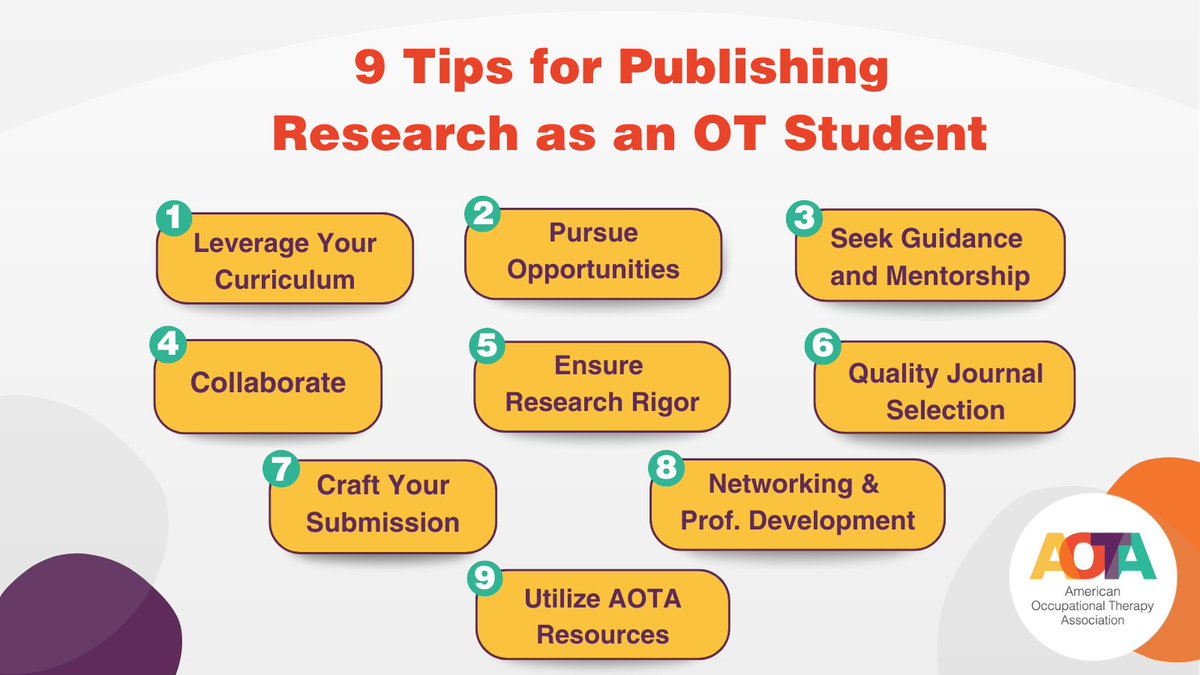 9 Tips for Publishing Research as an OT Student

1 Leverage Your Curriculum

2 Pursue Opportunities

3 Seek Guidance and Mentorship

4 Collaborate

5 Ensure Research Rigor

6 Quality Journal Selection

7 Craft Your Submission

8 Networking & Prof. Development

9 Utilize AOTA Resources

AOTA
American Occupational Therapy Association